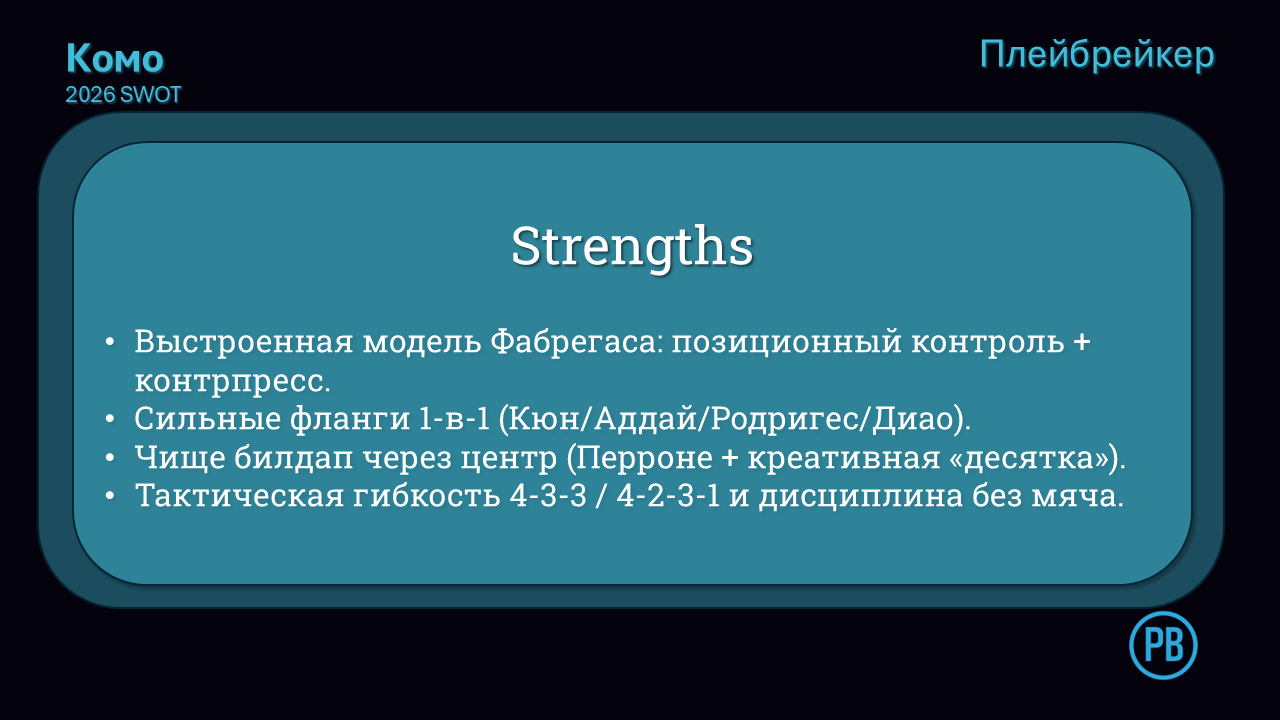 Комо
2026 SWOT

Плейбрейкер

Strengths

• Выстроенная модель Фабрегаса: позиционный контроль + контрпресс.
• Сильные фланги 1-в-1 (Кюн/Аддай/Родригес/Диао).
• Чище билдап через центр (Перроне + креативная «десятка»).
• Тактическая гибкость 4-3-3 / 4-2-3-1 и дисциплина без мяча.

PB